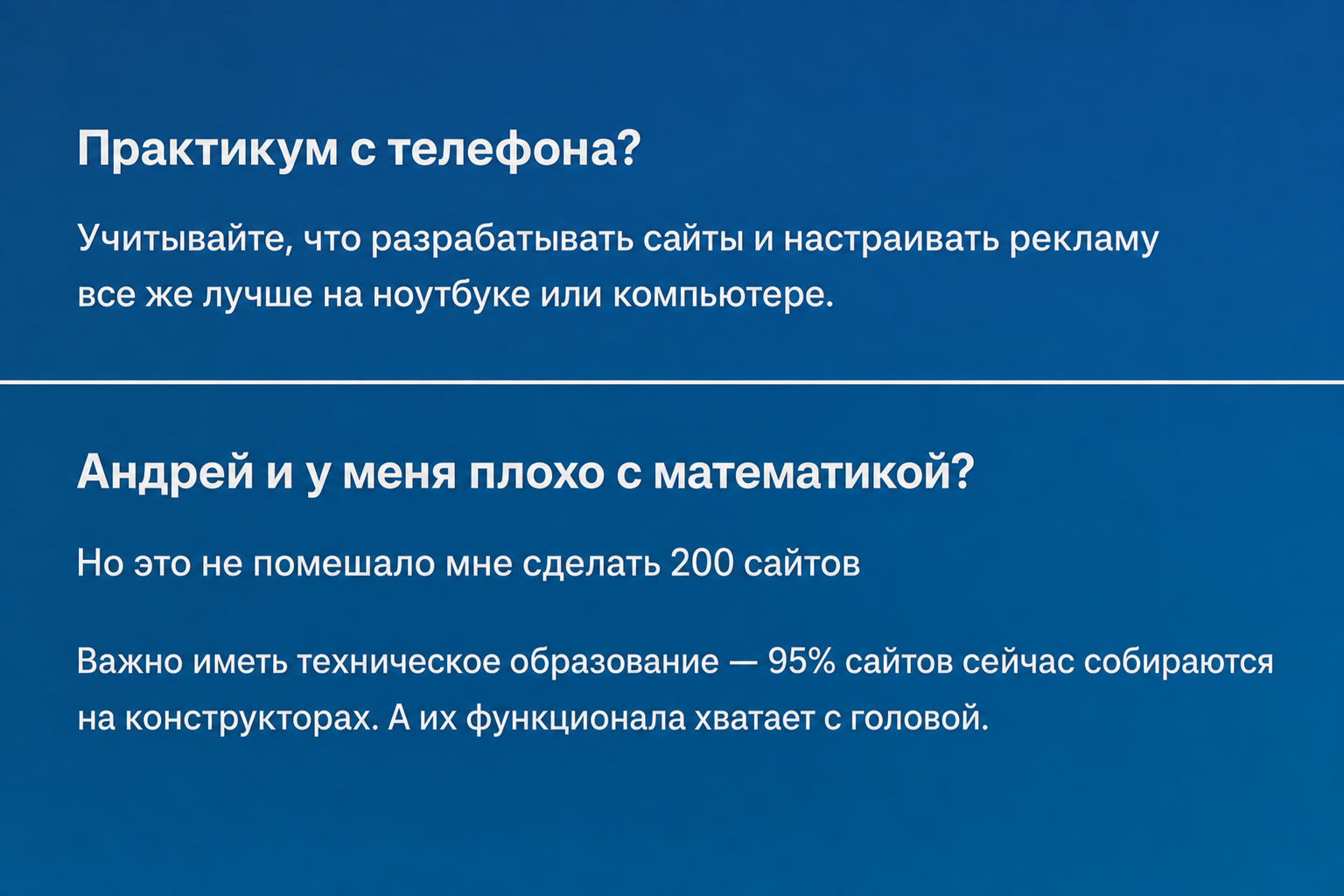 Практикум с телефона?

Учитывайте, что разрабатывать сайты и настраивать рекламу все же лучше на ноутбуке или компьютере.

Андрей и у меня плохо с математикой?

Но это не помешало мне сделать 200 сайтов

Важно иметь техническое образование — 95% сайтов сейчас собираются на конструкторах. А их функционала хватает с головой.